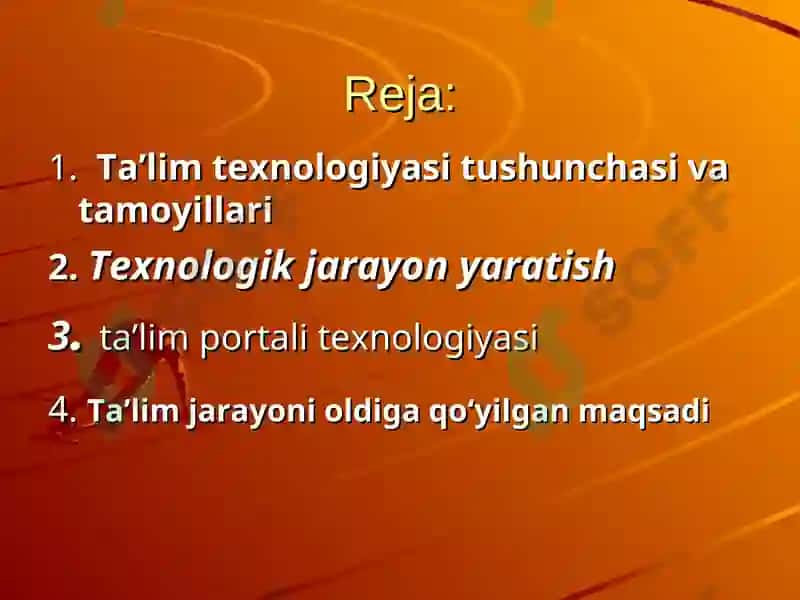 Reja:

1. Ta’lim texnologiyasi tushunchasi va tamoyillari

2. Texnologik jarayon yaratish

3. ta’lim portali texnologiyasi

4. Ta’lim jarayoni oldiga qo‘yilgan maqsadi

SOFF